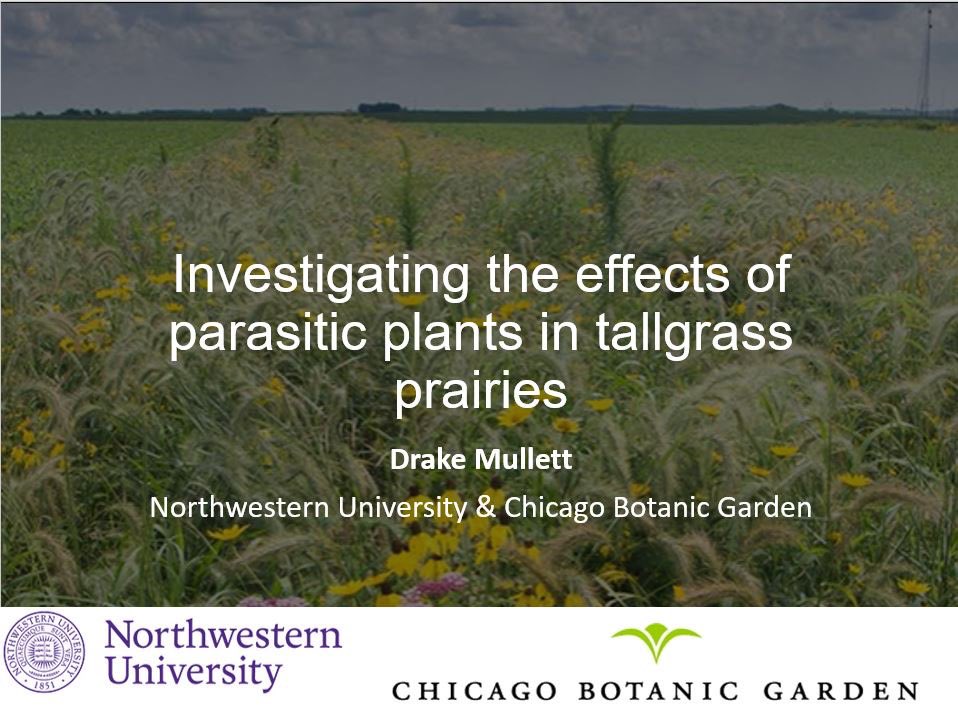 Investigating the effects of parasitic plants in tallgrass prairies

Drake Mullett

Northwestern University & Chicago Botanic Garden

NORTHWESTERN UNIVERSITY 1851

Northwestern University

CHICAGO BOTANIC GARDEN